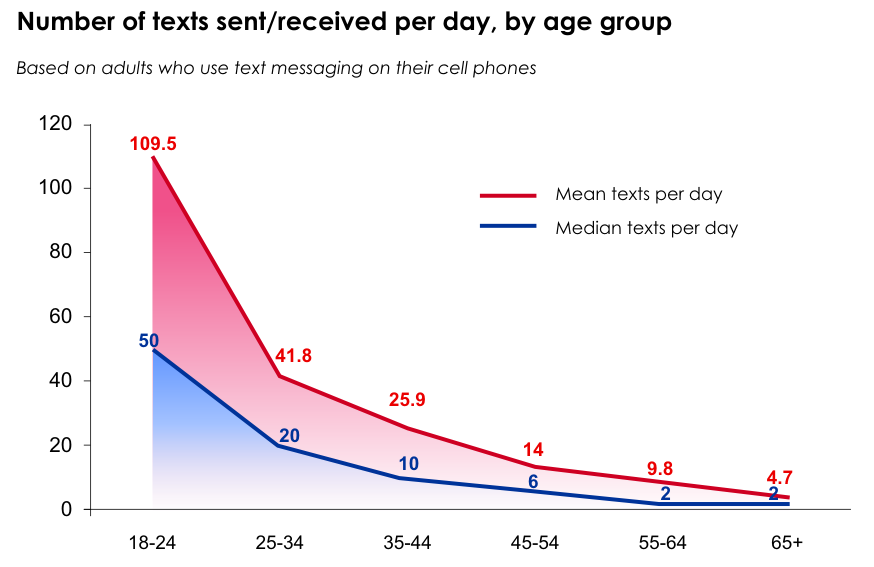 Number of texts sent/received per day, by age group

Based on adults who use text messaging on their cell phones

120
100
80
60
40
20
0

Mean texts per day
Median texts per day

109.5
41.8
25.9
14
9.8
4.7

50
20
10
6
2
2

18-24
25-34
35-44
45-54
55-64
65+